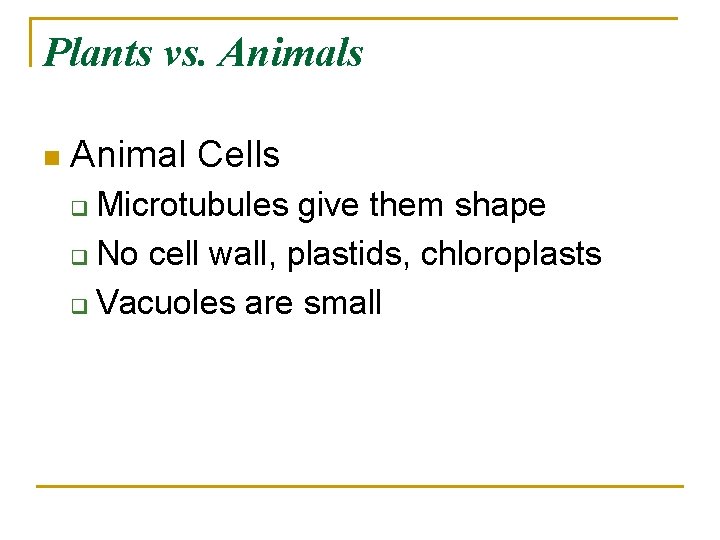 Plants vs. Animals

Animal Cells

Microtubules give them shape

No cell wall, plastids, chloroplasts

Vacuoles are small